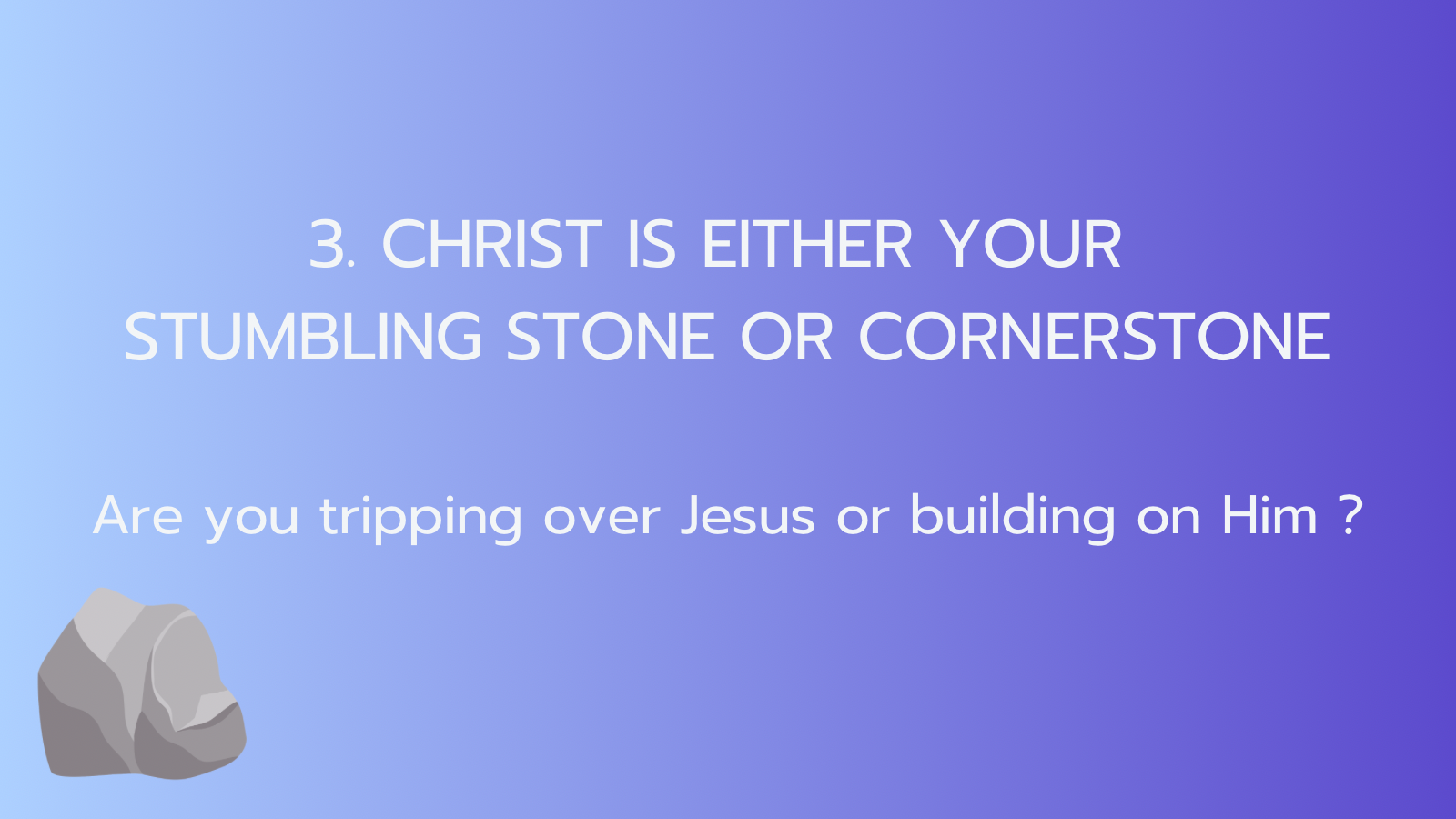 3. CHRIST IS EITHER YOUR STUMBLING STONE OR CORNERSTONE

Are you tripping over Jesus or building on Him ?